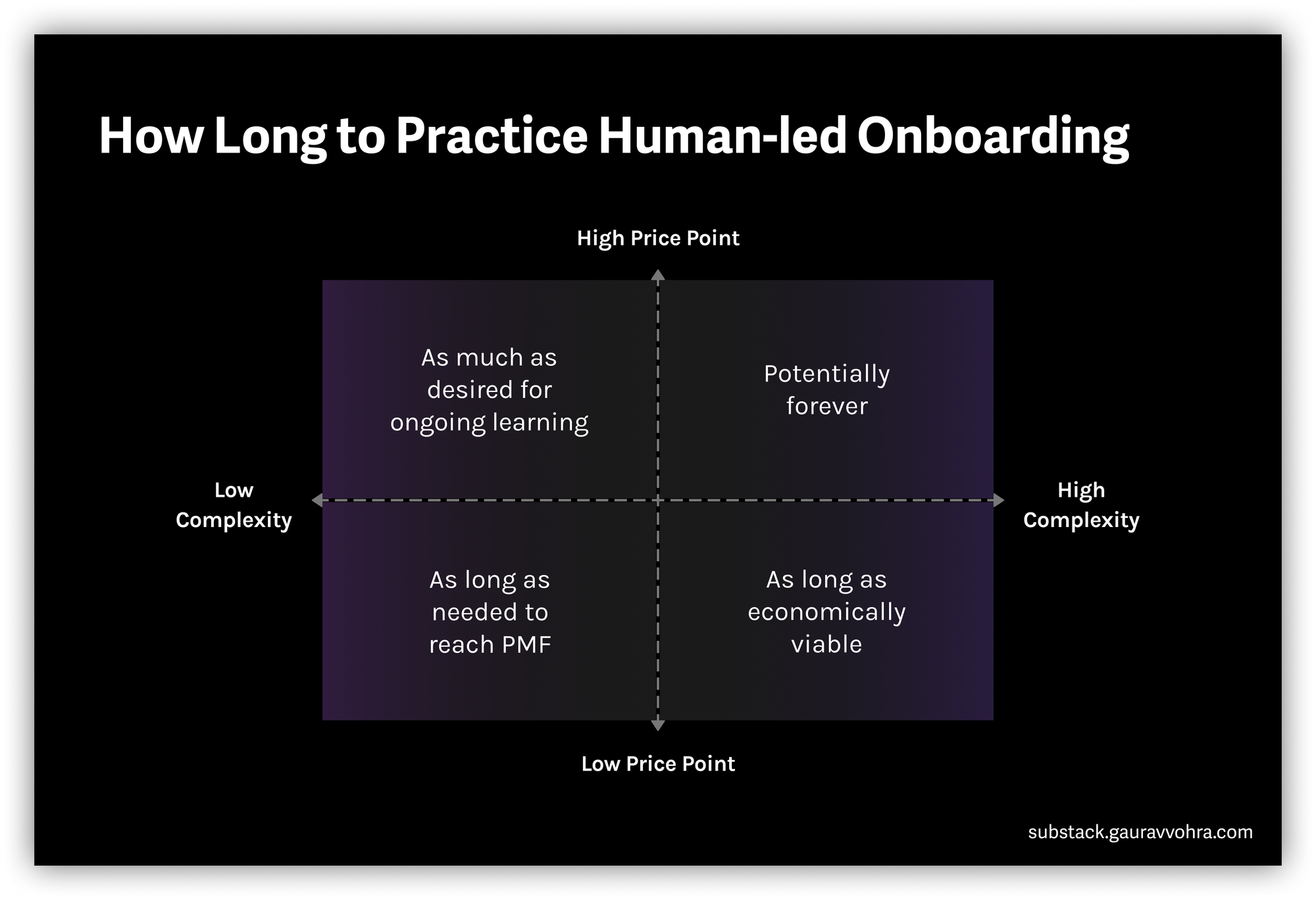 How Long to Practice Human-led Onboarding

High Price Point

As much as desired for ongoing learning

Potentially forever

Low Complexity

High Complexity

As long as needed to reach PMF

As long as economically viable

Low Price Point

substack.gauravvohra.com